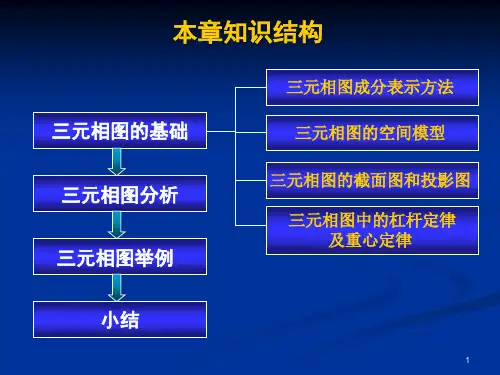 本章知识结构

三元相图的基础

三元相图分析

三元相图举例

小结

三元相图成分表示方法

三元相图的空间模型

三元相图的截面图和投影图

三元相图中的杠杆定律及重心定律

1